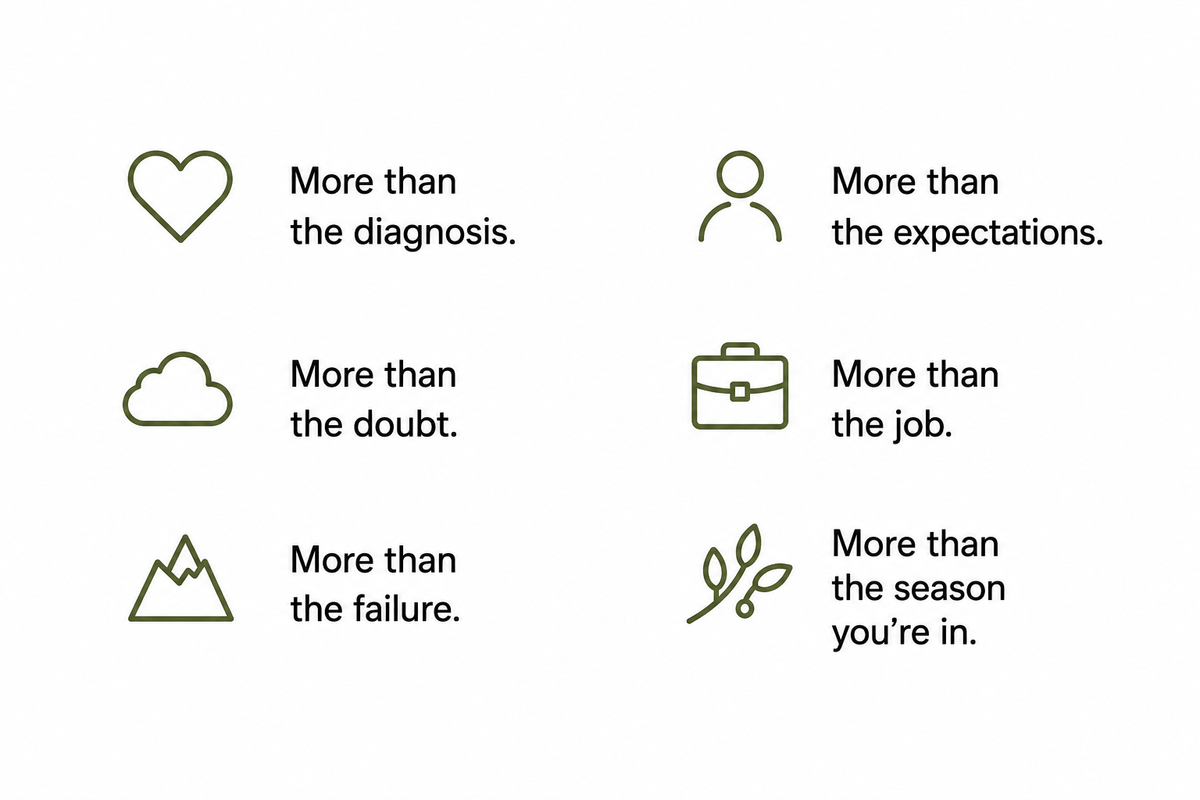 More than the diagnosis.

More than the doubt.

More than the failure.

More than the expectations.

More than the job.

More than the season you're in.